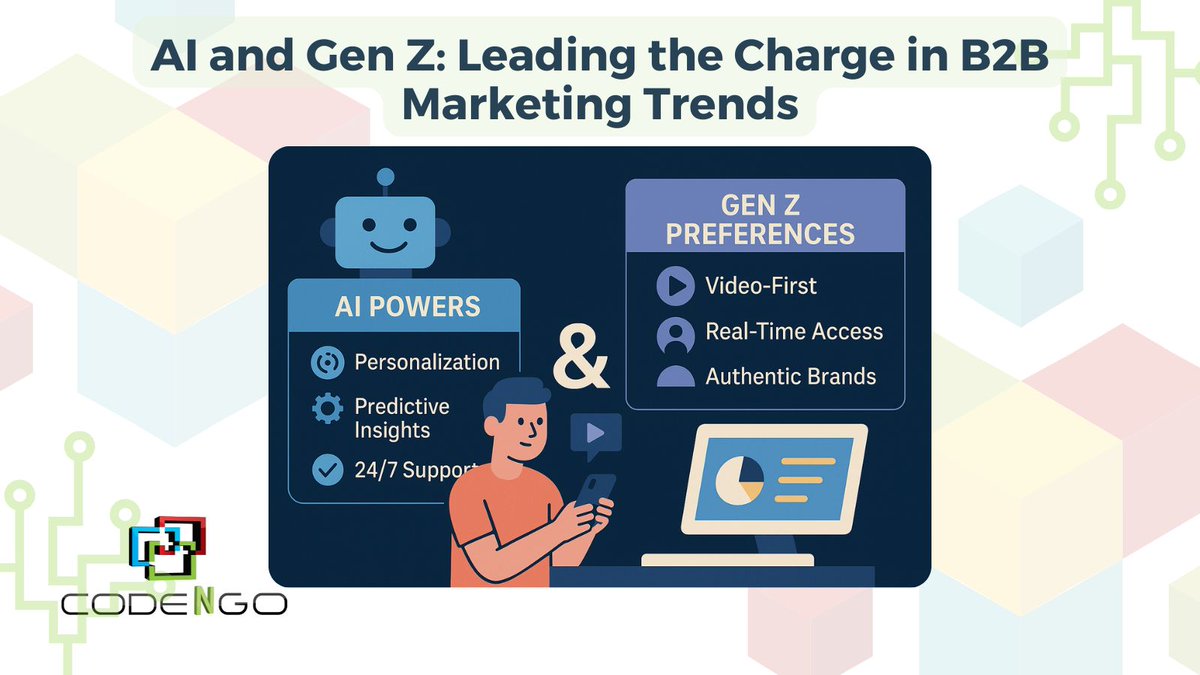 AI and Gen Z: Leading the Charge in B2B Marketing Trends

AI POWERS

Personalization

Predictive Insights

24/7 Support

&

GEN Z PREFERENCES

Video-First

Real-Time Access

Authentic Brands

CODENGO